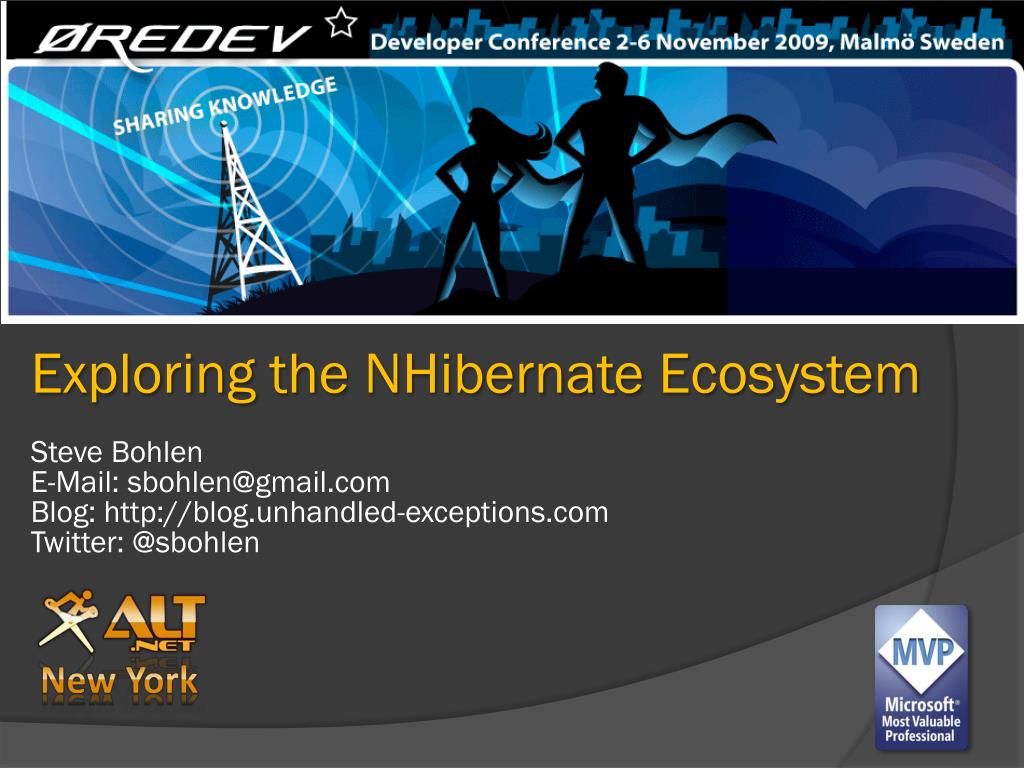 ØREDEV
Developer Conference 2-6 November 2009, Malmö Sweden
SHARING KNOWLEDGE

Exploring the NHibernate Ecosystem

Steve Bohlen
E-Mail: sbohlen@gmail.com
Blog: http://blog.unhandled-exceptions.com
Twitter: @sbohlen

ALT .NET
New York

MVP
Microsoft®
Most Valuable Professional